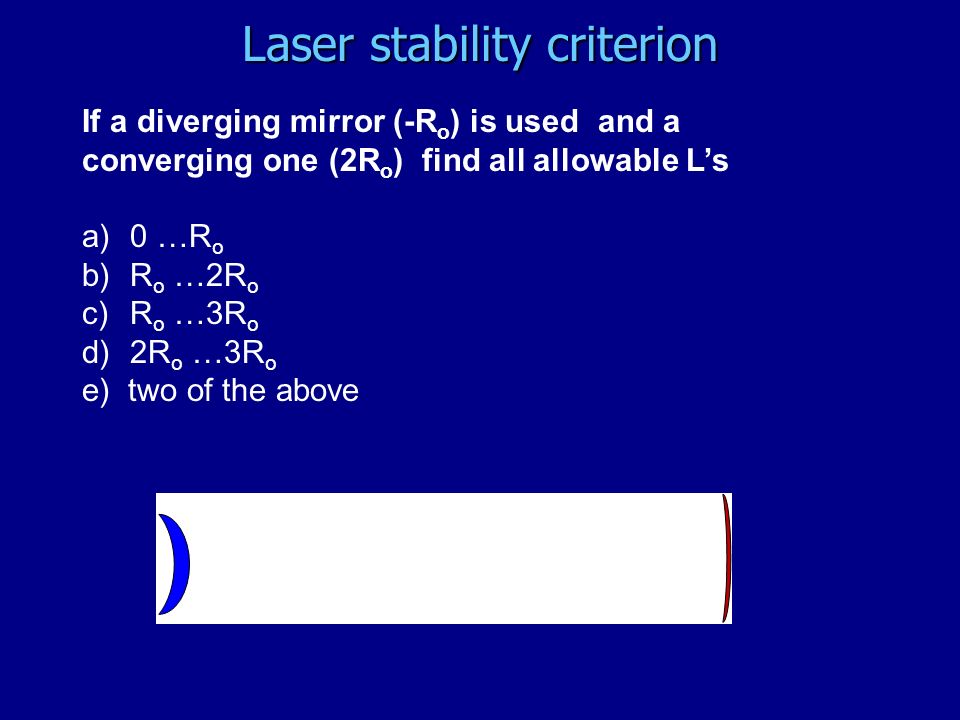 Laser stability criterion

If a diverging mirror ($-R_o$) is used and a converging one ($2R_o$) find all allowable L's

a) 0 …$R_o$
b) $R_o$ …$2R_o$
c) $R_o$ …$3R_o$
d) $2R_o$ …$3R_o$
e) two of the above